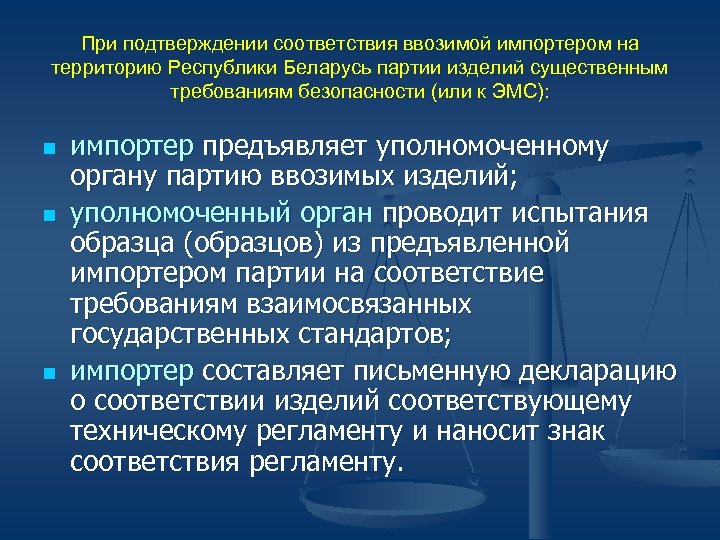 При подтверждении соответствия ввозимой импортером на территорию Республики Беларусь партии изделий существенным требованиям безопасности (или к ЭМС):

- импортер предъявляет уполномоченному органу партию ввозимых изделий;
- уполномоченный орган проводит испытания образца (образцов) из предъявленной импортером партии на соответствие требованиям взаимосвязанных государственных стандартов;
- импортер составляет письменную декларацию о соответствии изделий соответствующему техническому регламенту и наносит знак соответствия регламенту.